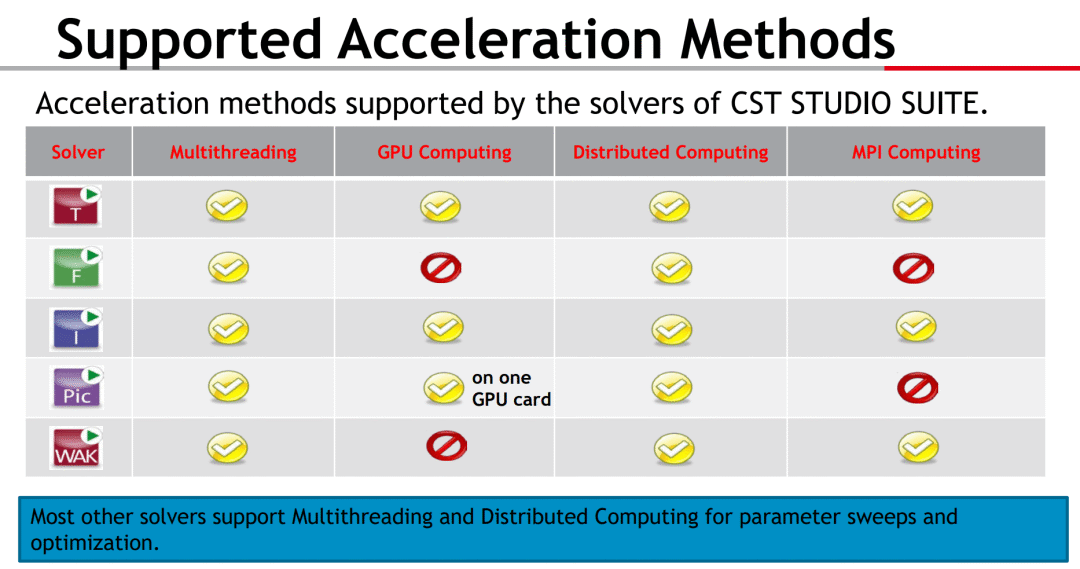 Supported Acceleration Methods

Acceleration methods supported by the solvers of CST STUDIO SUITE.

| Solver | Multithreading | GPU Computing | Distributed Computing | MPI Computing |
|---|---|---|---|---|
| T | | | | |
| F | | | | |
| I | | | | |
| Pic | | on one GPU card | | |
| WAK | | | | |

Most other solvers support Multithreading and Distributed Computing for parameter sweeps and optimization.